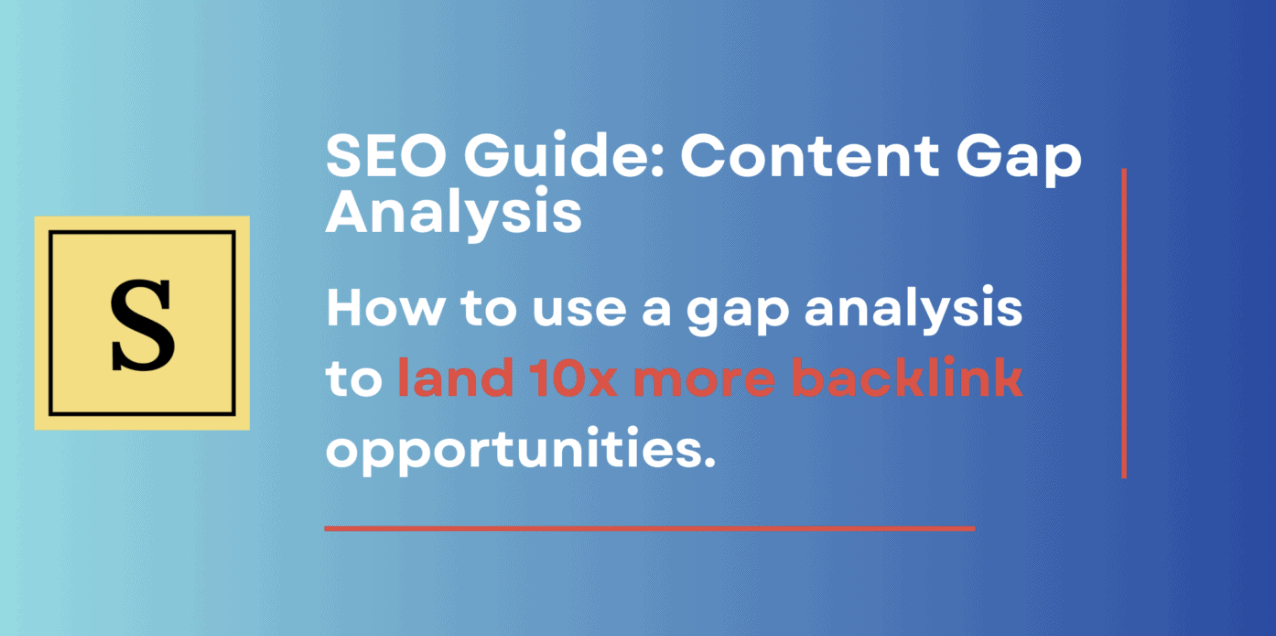 S

SEO Guide: Content Gap Analysis

How to use a gap analysis to land 10x more backlink opportunities.